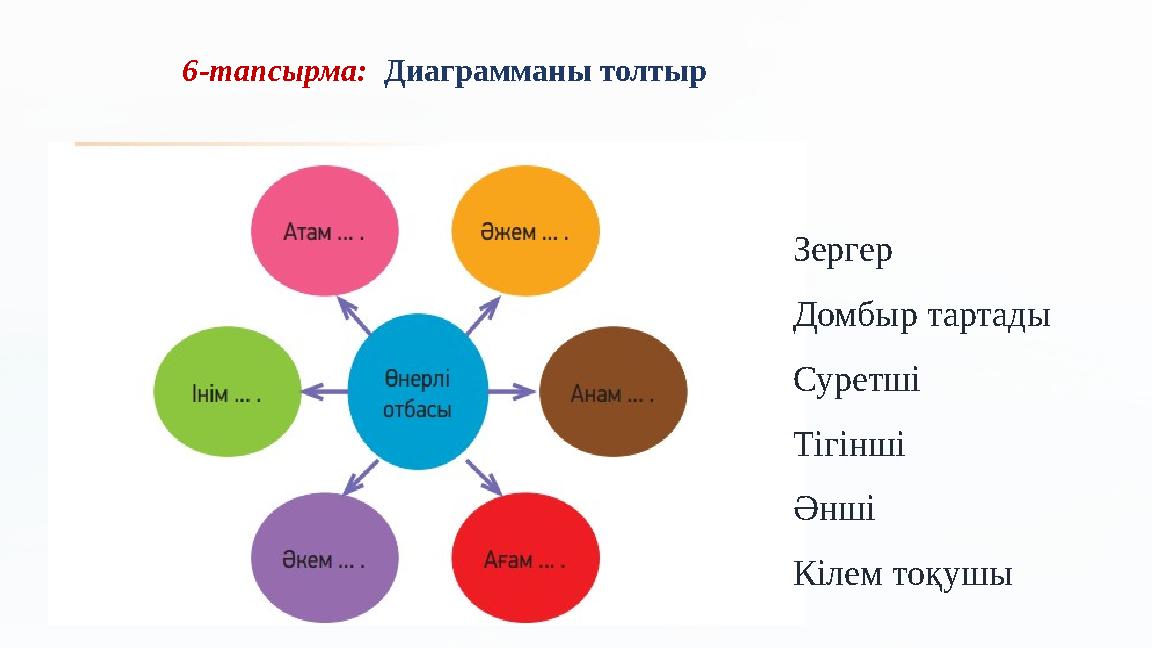 6-тапсырма: Диаграмманы толтыр

Атам ... .

Әжем ... .

Інім ... .

Өнерлі отбасы

Анам ... .

Әкем ... .

Ағам ... .

Зергер

Домбыр тартады

Суретші

Тігінші

Әнші

Кілем тоқушы